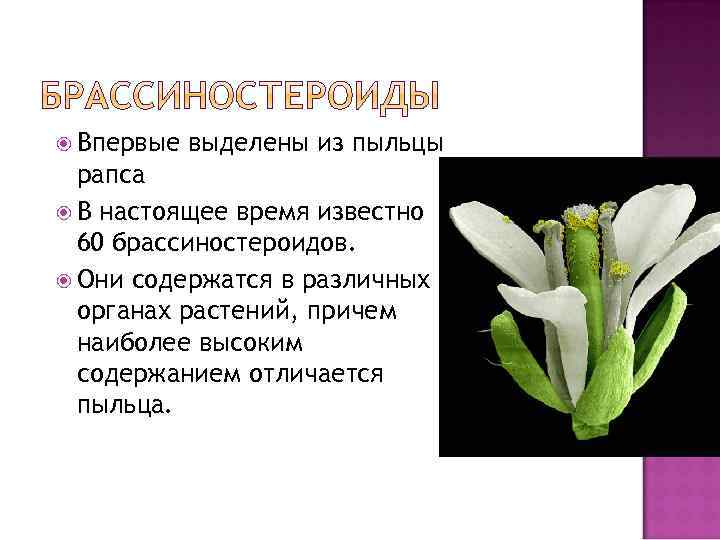 БРАССИНОСТЕРОИДЫ

Впервые выделены из пыльцы рапса

В настоящее время известно 60 брассиностероидов.

Они содержатся в различных органах растений, причем наиболее высоким содержанием отличается пыльца.